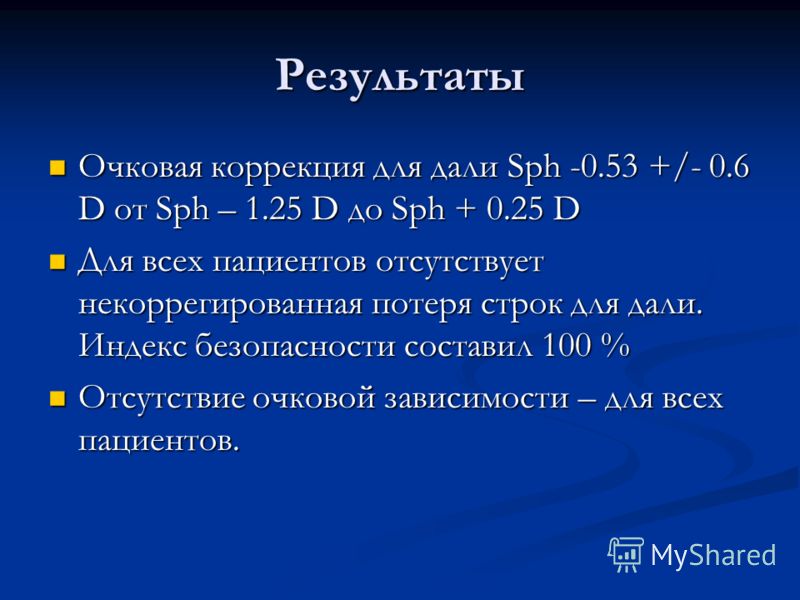 Результаты

Очковая коррекция для дали Sph -0.53 +/- 0.6 D от Sph – 1.25 D до Sph + 0.25 D

Для всех пациентов отсутствует некоррегированная потеря строк для дали. Индекс безопасности составил 100 %

Отсутствие очковой зависимости – для всех пациентов.

MyShared